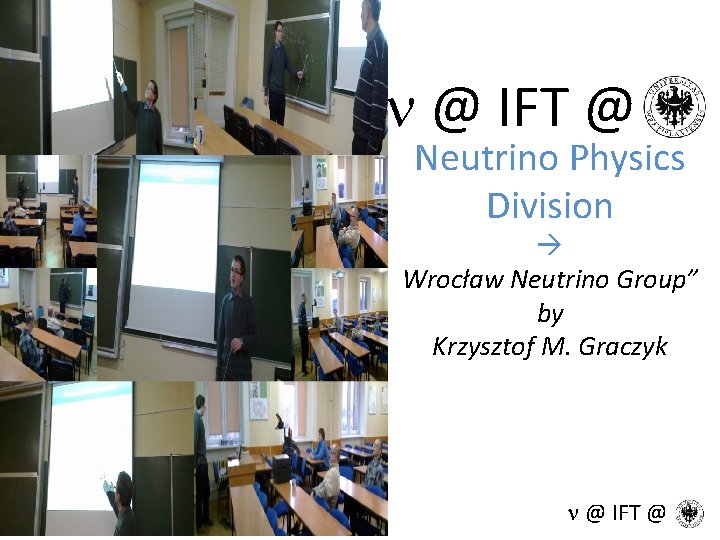 $\nu$ @ IFT @

Neutrino Physics Division

→

Wrocław Neutrino Group"

by

Krzysztof M. Graczyk

$\nu$ @ IFT @